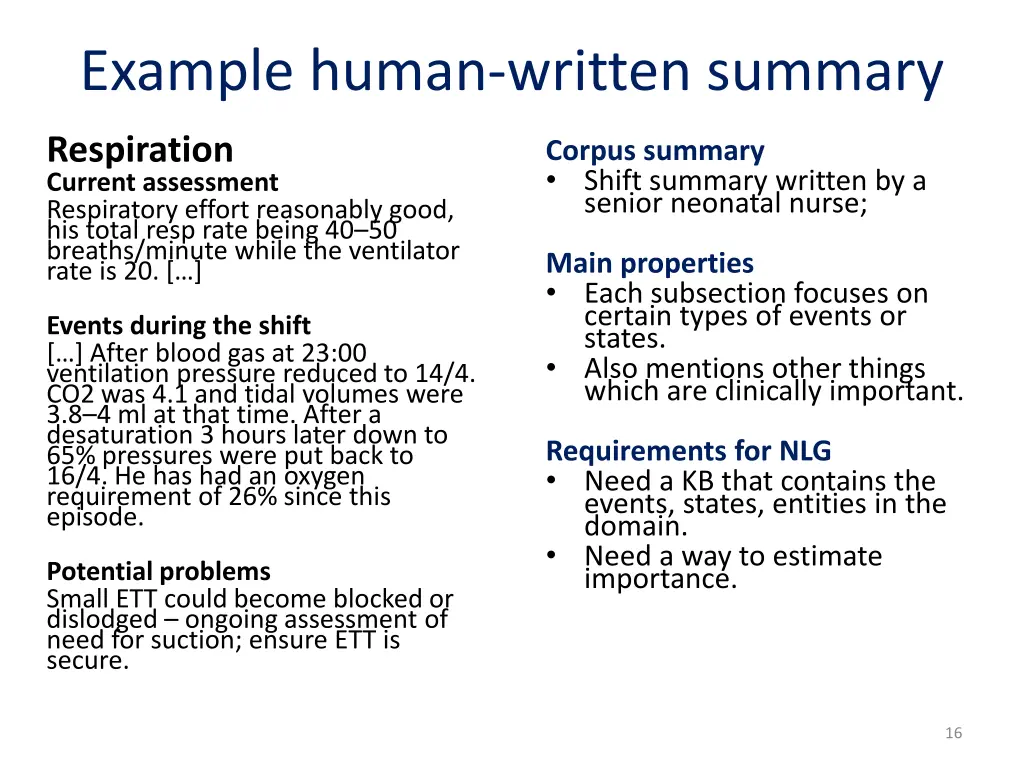 Example human-written summary

Respiration
Current assessment
Respiratory effort reasonably good, his total resp rate being 40–50 breaths/minute while the ventilator rate is 20. […]

Events during the shift
[…] After blood gas at 23:00 ventilation pressure reduced to 14/4. CO2 was 4.1 and tidal volumes were 3.8–4 ml at that time. After a desaturation 3 hours later down to 65% pressures were put back to 16/4. He has had an oxygen requirement of 26% since this episode.

Potential problems
Small ETT could become blocked or dislodged – ongoing assessment of need for suction; ensure ETT is secure.

Corpus summary
• Shift summary written by a senior neonatal nurse;

Main properties
• Each subsection focuses on certain types of events or states.
• Also mentions other things which are clinically important.

Requirements for NLG
• Need a KB that contains the events, states, entities in the domain.
• Need a way to estimate importance.

16